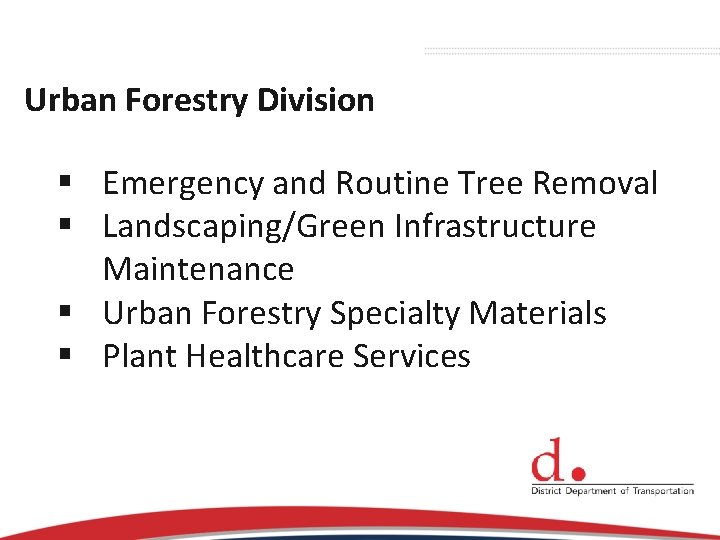 Urban Forestry Division

▪ Emergency and Routine Tree Removal
▪ Landscaping/Green Infrastructure Maintenance
▪ Urban Forestry Specialty Materials
▪ Plant Healthcare Services

d.
District Department of Transportation